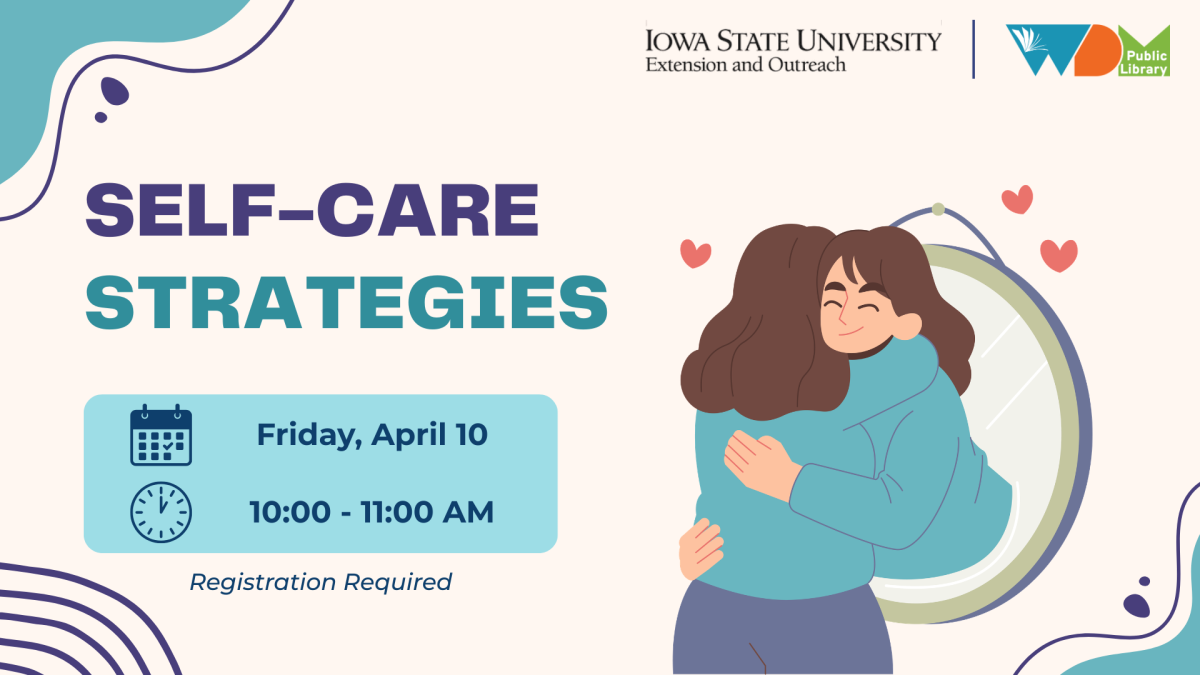 IOWA STATE UNIVERSITY
Extension and Outreach

WDM Public Library

SELF-CARE STRATEGIES

Friday, April 10

10:00 - 11:00 AM

Registration Required